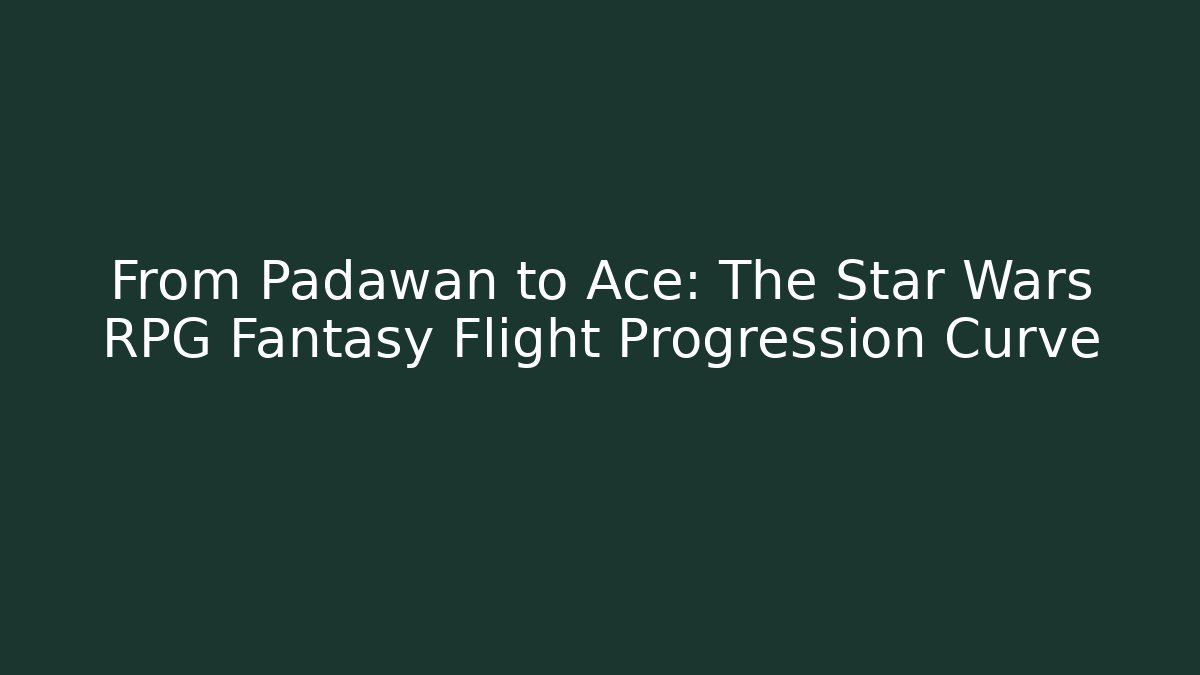 From Padawan to Ace: The Star Wars RPG Fantasy Flight Progression Curve